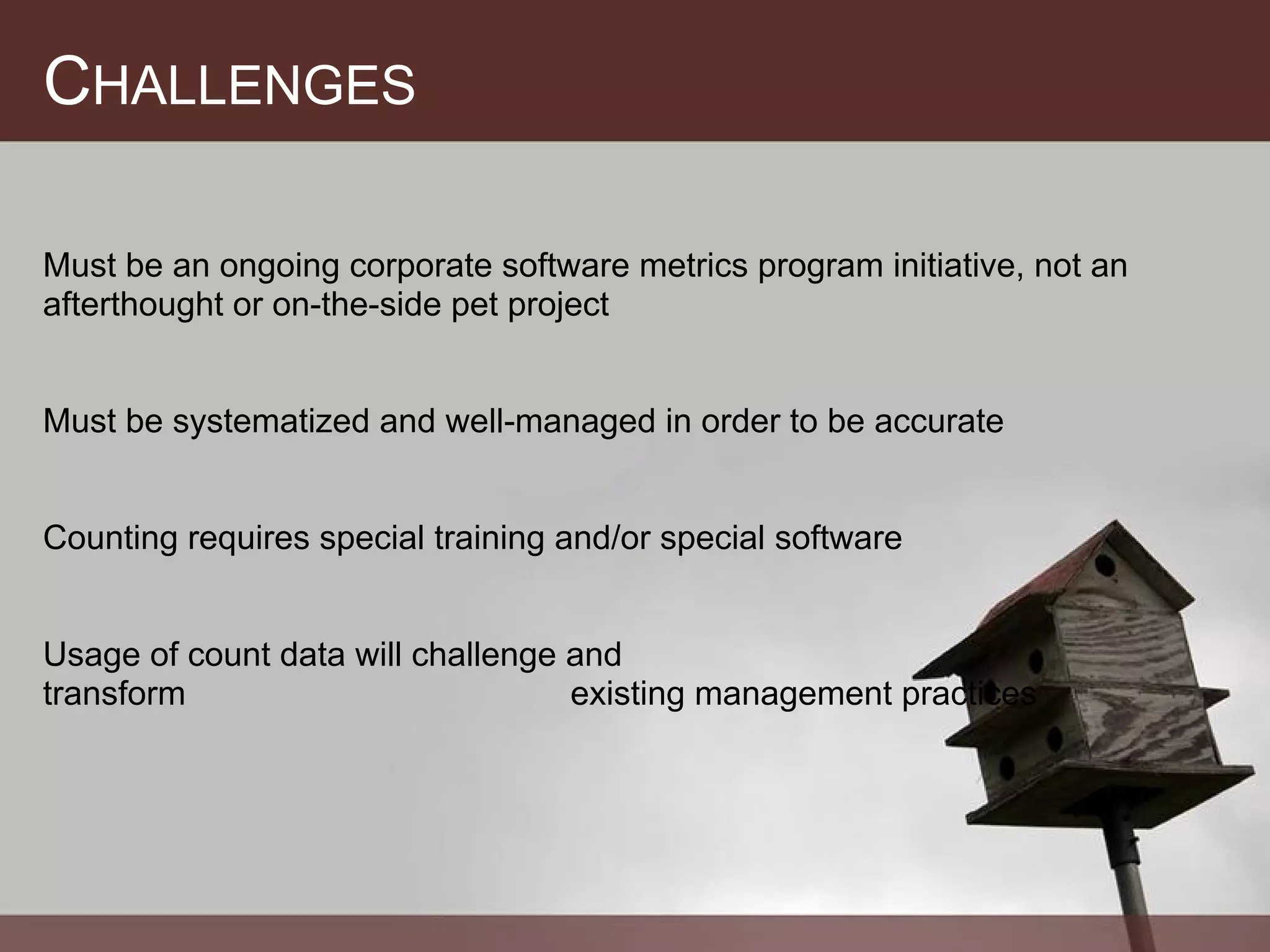 CHALLENGES

Must be an ongoing corporate software metrics program initiative, not an afterthought or on-the-side pet project

Must be systematized and well-managed in order to be accurate

Counting requires special training and/or special software

Usage of count data will challenge and transform existing management practices